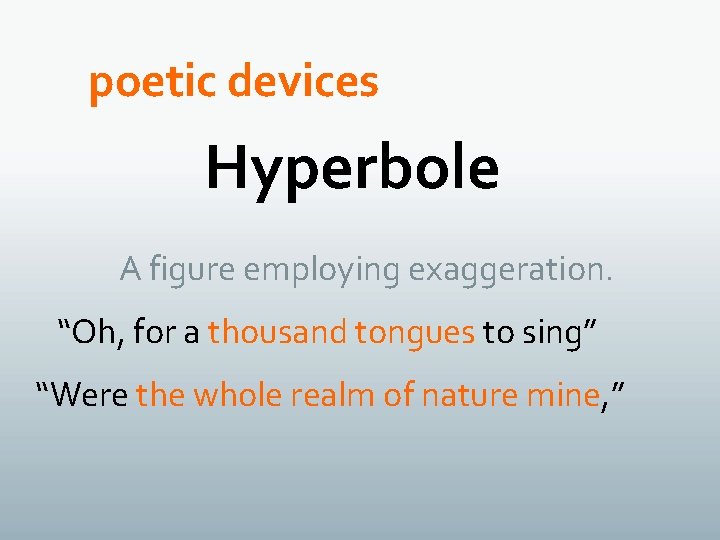 poetic devices

Hyperbole

A figure employing exaggeration.

“Oh, for a thousand tongues to sing”

“Were the whole realm of nature mine,”